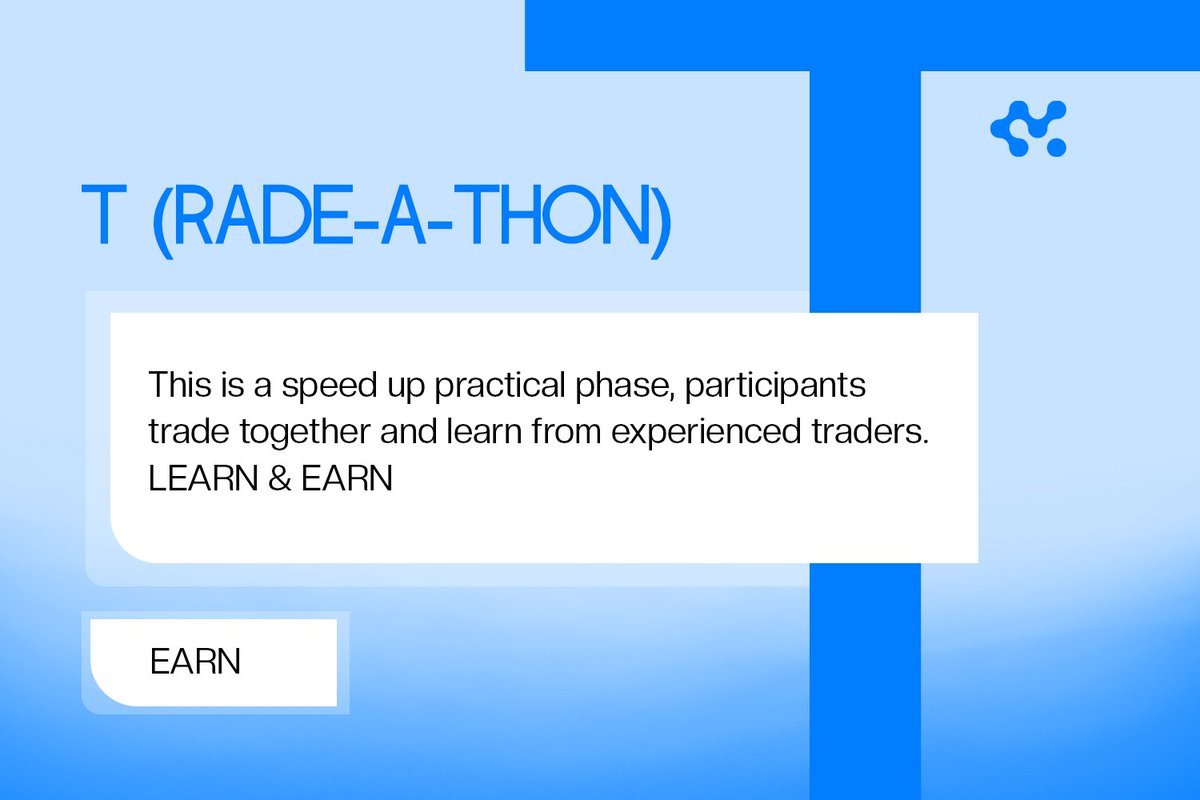 T (RADE-A-THON)

This is a speed up practical phase, participants trade together and learn from experienced traders. LEARN & EARN

EARN